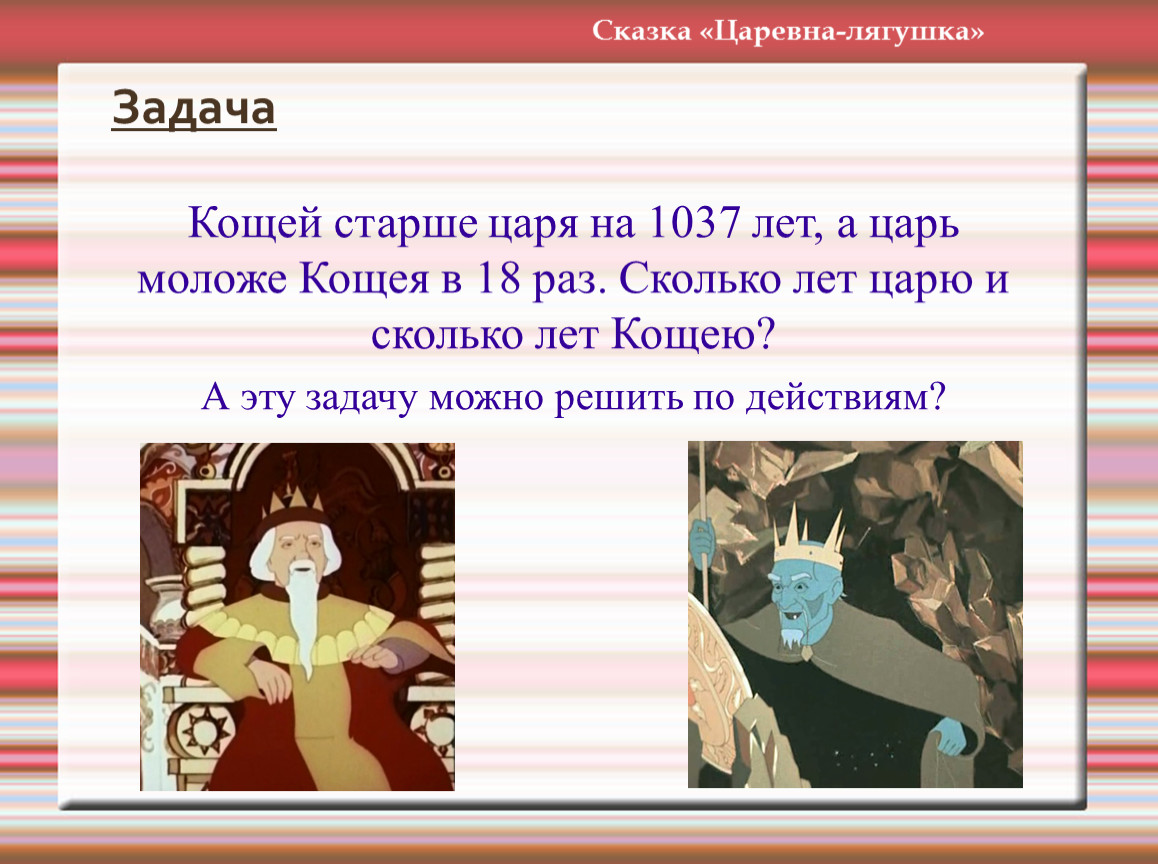 Сказка «Царевна-лягушка»

Задача

Кощей старше царя на 1037 лет, а царь моложе Кощея в 18 раз. Сколько лет царю и сколько лет Кощею?

А эту задачу можно решить по действиям?